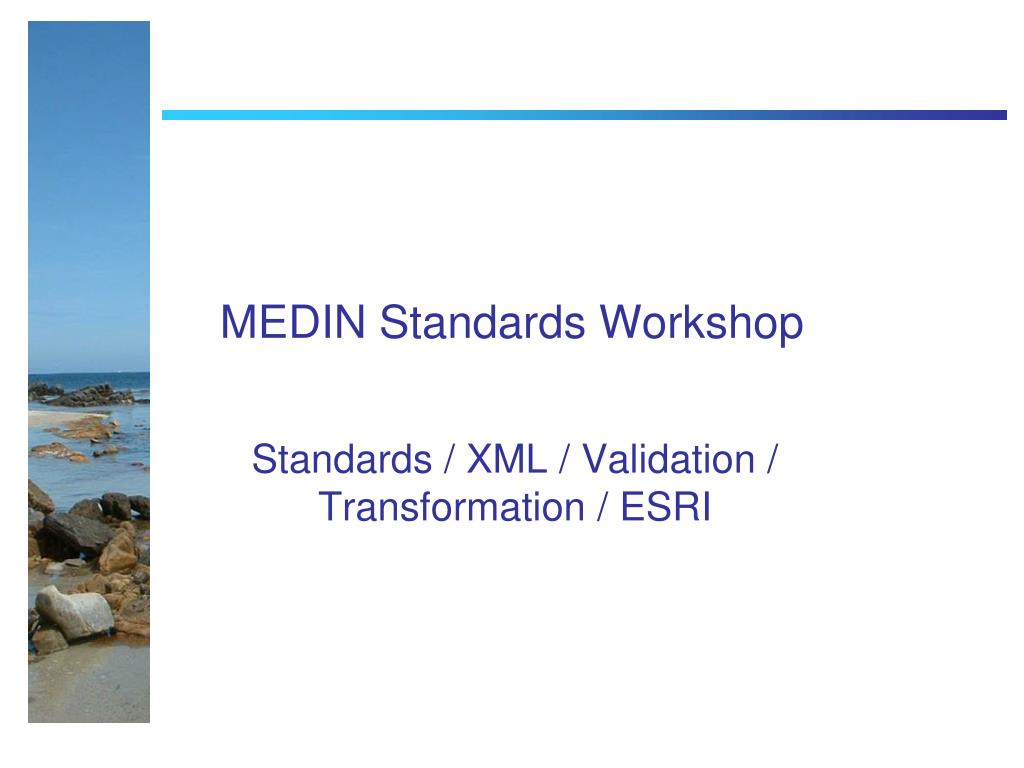 MEDIN Standards Workshop

Standards / XML / Validation / Transformation / ESRI